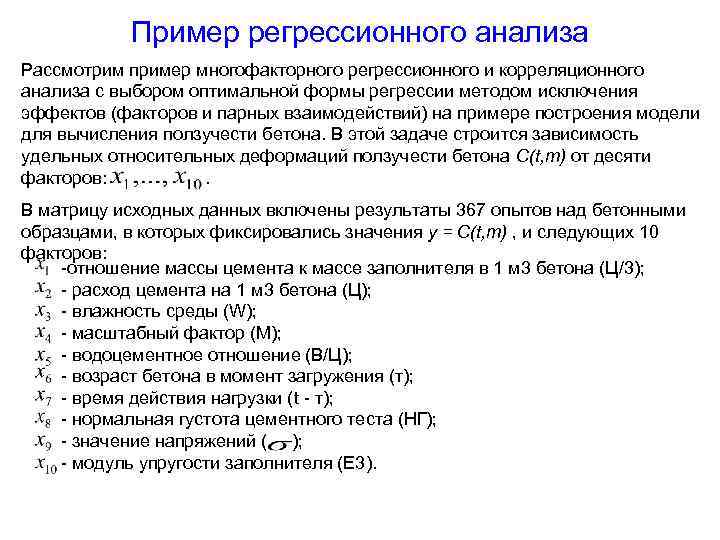 Пример регрессионного анализа

Рассмотрим пример многофакторного регрессионного и корреляционного анализа с выбором оптимальной формы регрессии методом исключения эффектов (факторов и парных взаимодействий) на примере построения модели для вычисления ползучести бетона. В этой задаче строится зависимость удельных относительных деформаций ползучести бетона C(t,m) от десяти факторов: $x_1, \ldots, x_{10}$.

В матрицу исходных данных включены результаты 367 опытов над бетонными образцами, в которых фиксировались значения y = C(t,m) , и следующих 10 факторов:

$x_1$ -отношение массы цемента к массе заполнителя в 1 м3 бетона (Ц/З);
$x_2$ - расход цемента на 1 м3 бетона (Ц);
$x_3$ - влажность среды (W);
$x_4$ - масштабный фактор (М);
$x_5$ - водоцементное отношение (В/Ц);
$x_6$ - возраст бетона в момент загружения (т);
$x_7$ - время действия нагрузки (t - т);
$x_8$ - нормальная густота цементного теста (НГ);
$x_9$ - значение напряжений ($\sigma$);
$x_{10}$ - модуль упругости заполнителя (ЕЗ).